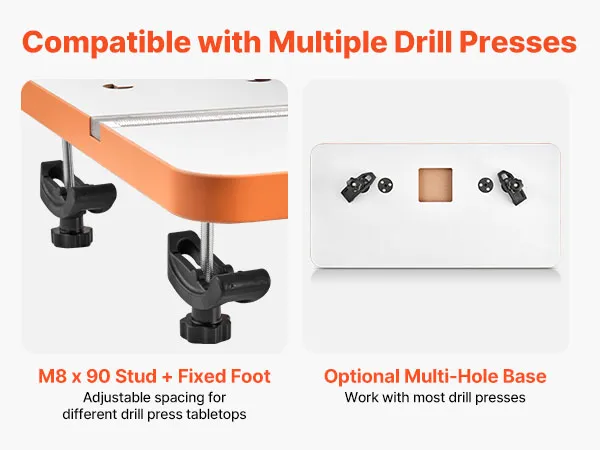 Compatible with Multiple Drill Presses

M8 x 90 Stud + Fixed Foot
Adjustable spacing for different drill press tabletops

Optional Multi-Hole Base
Work with most drill presses